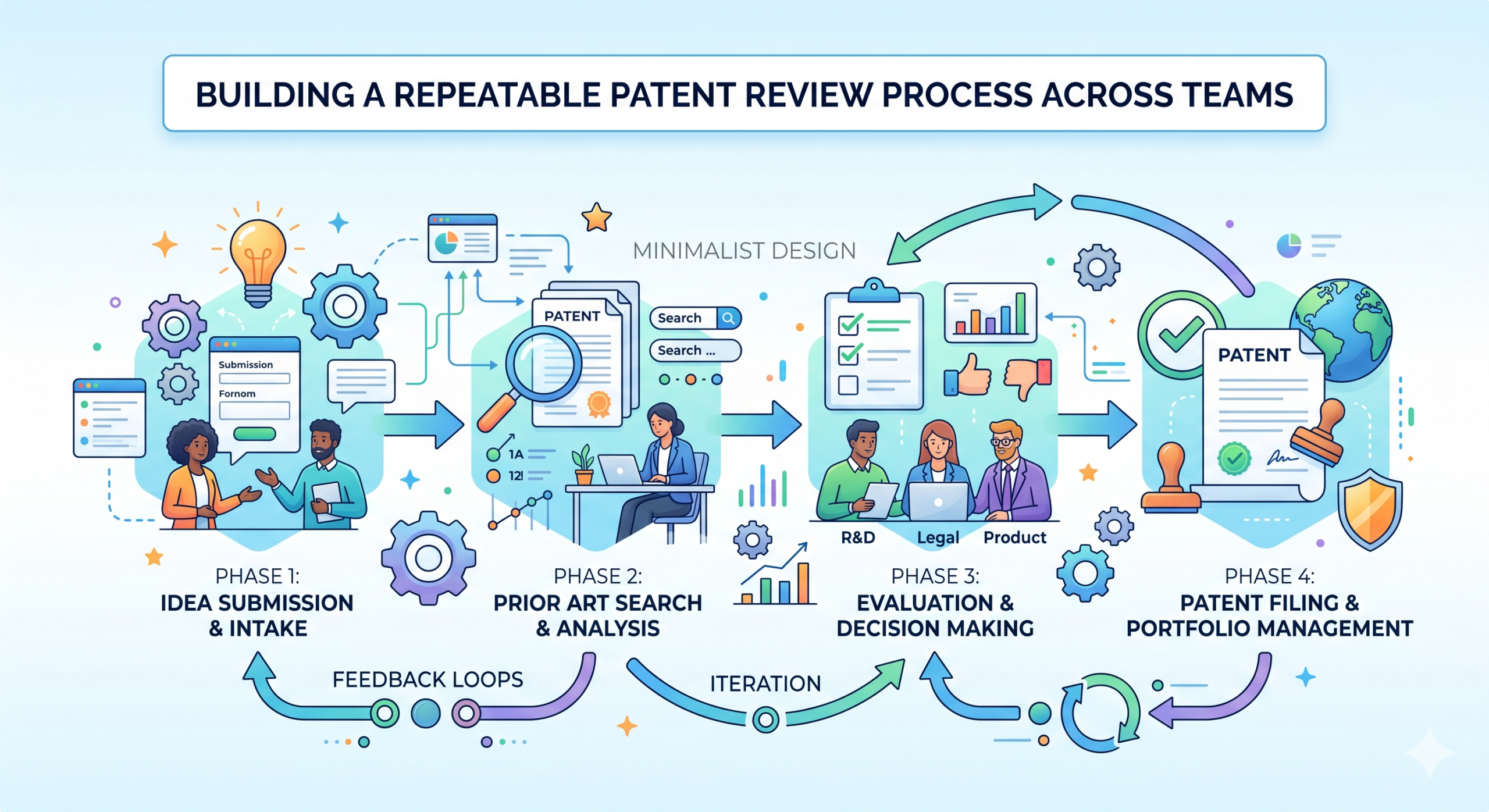 BUILDING A REPEATABLE PATENT REVIEW PROCESS ACROSS TEAMS

MINIMALIST DESIGN

Submission

Fornom

PATENT

Search

Search ...

1A

12I

R&D

Legal

Product

PATENT

PHASE 1:
IDEA SUBMISSION & INTAKE

PHASE 2:
PRIOR ART SEARCH & ANALYSIS

PHASE 3:
EVALUATION & DECISION MAKING

PHASE 4:
PATENT FILING & PORTFOLIO MANAGEMENT

FEEDBACK LOOPS

ITERATION